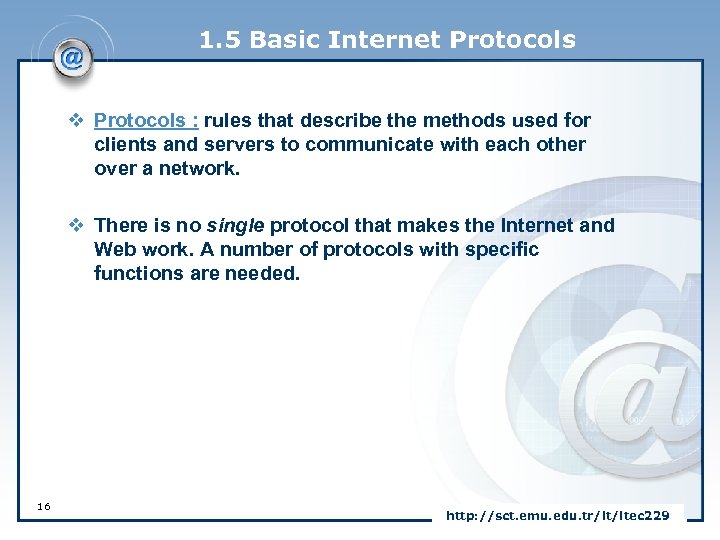 1.5 Basic Internet Protocols

❖ Protocols : rules that describe the methods used for clients and servers to communicate with each other over a network.

❖ There is no single protocol that makes the Internet and Web work. A number of protocols with specific functions are needed.

16

http://sct.emu.edu.tr/it/itec229